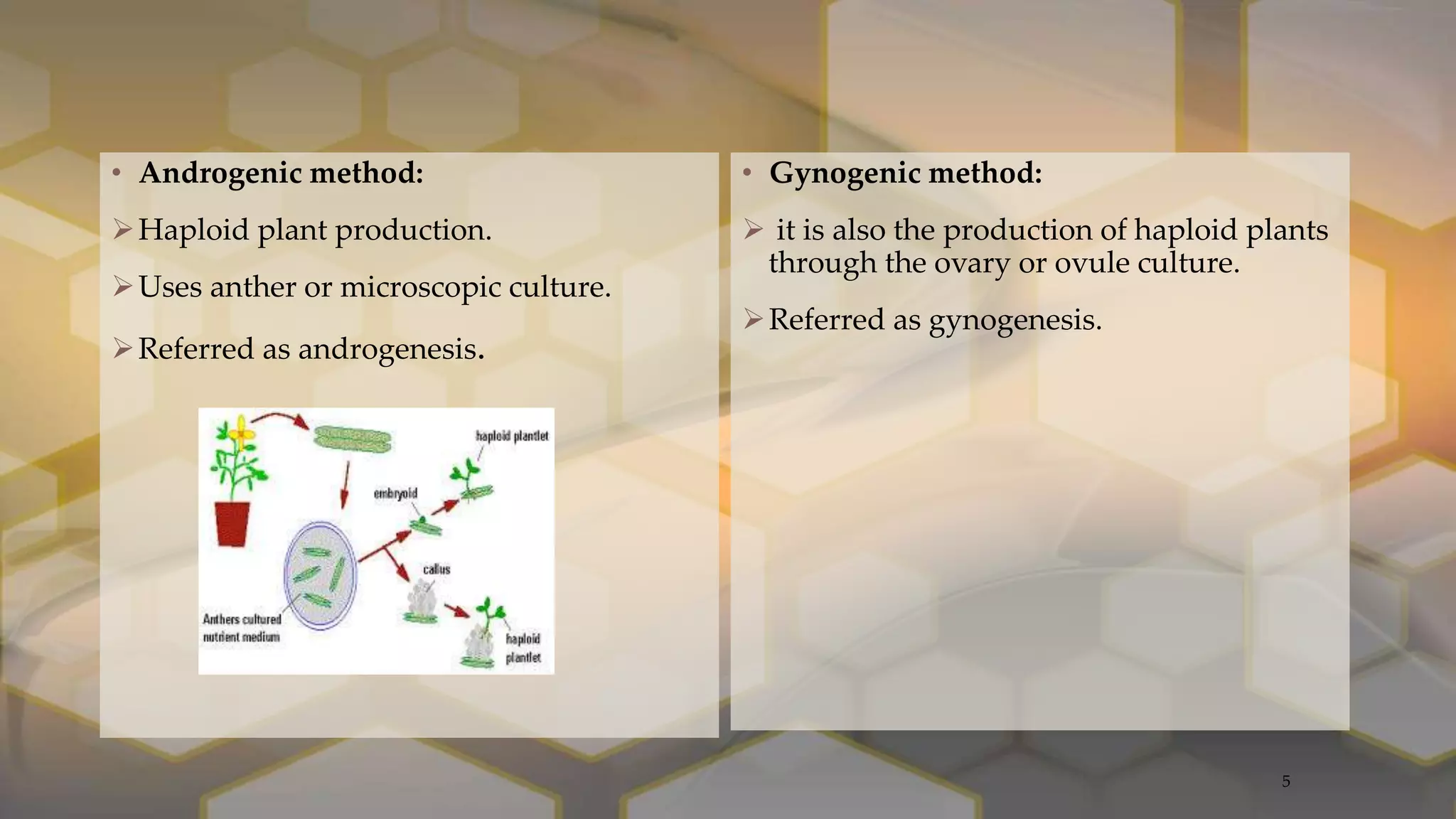 • **Androgenic method:**

➢ Haploid plant production.

➢ Uses anther or microscopic culture.

➢ Referred as androgenesis.

haploid plantlet

embryoid

callus

Anthers cultured nutrient medium

haploid plantlet

• **Gynogenic method:**

➢ it is also the production of haploid plants through the ovary or ovule culture.

➢ Referred as gynogenesis.

5